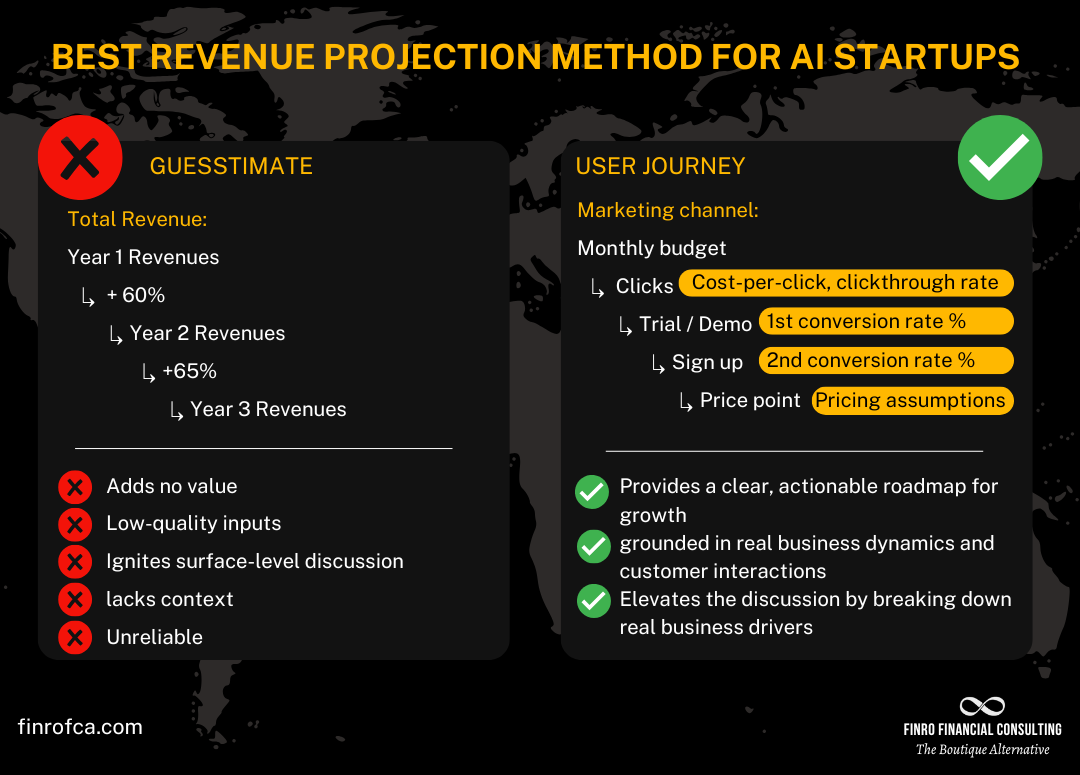 BEST REVENUE PROJECTION METHOD FOR AI STARTUPS

GUESSTIMATE

Total Revenue:

Year 1 Revenues

↳ + 60%

↳ Year 2 Revenues

↳ +65%

↳ Year 3 Revenues

Adds no value

Low-quality inputs

Ignites surface-level discussion

lacks context

Unreliable

USER JOURNEY

Marketing channel:

Monthly budget

↳ Clicks Cost-per-click, clickthrough rate

↳ Trial / Demo 1st conversion rate %

↳ Sign up 2nd conversion rate %

↳ Price point Pricing assumptions

Provides a clear, actionable roadmap for growth

grounded in real business dynamics and customer interactions

Elevates the discussion by breaking down real business drivers

finrofca.com

FINRO FINANCIAL CONSULTING
The Boutique Alternative